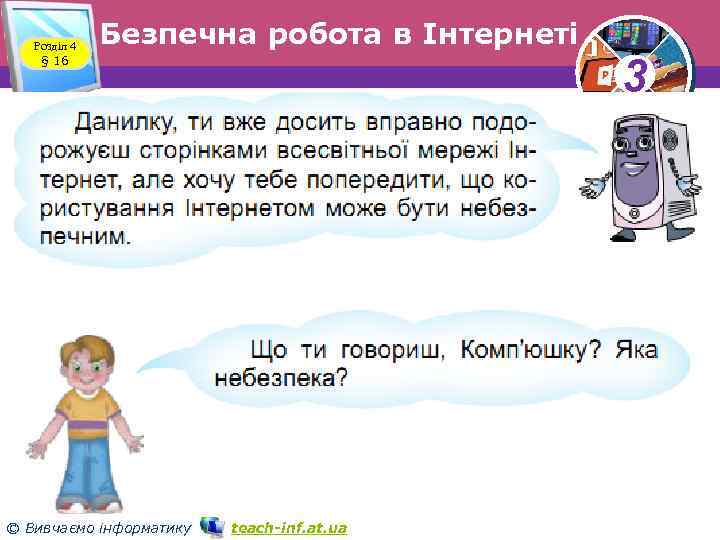 Розділ 4
§ 16

Безпечна робота в Інтернеті

3

Данилку, ти вже досить вправно подорожуєш сторінками всесвітньої мережі Інтернет, але хочу тебе попередити, що користування Інтернетом може бути небезпечним.

Що ти говориш, Комп'юшку? Яка небезпека?

© Вивчаємо інформатику teach-inf.at.ua